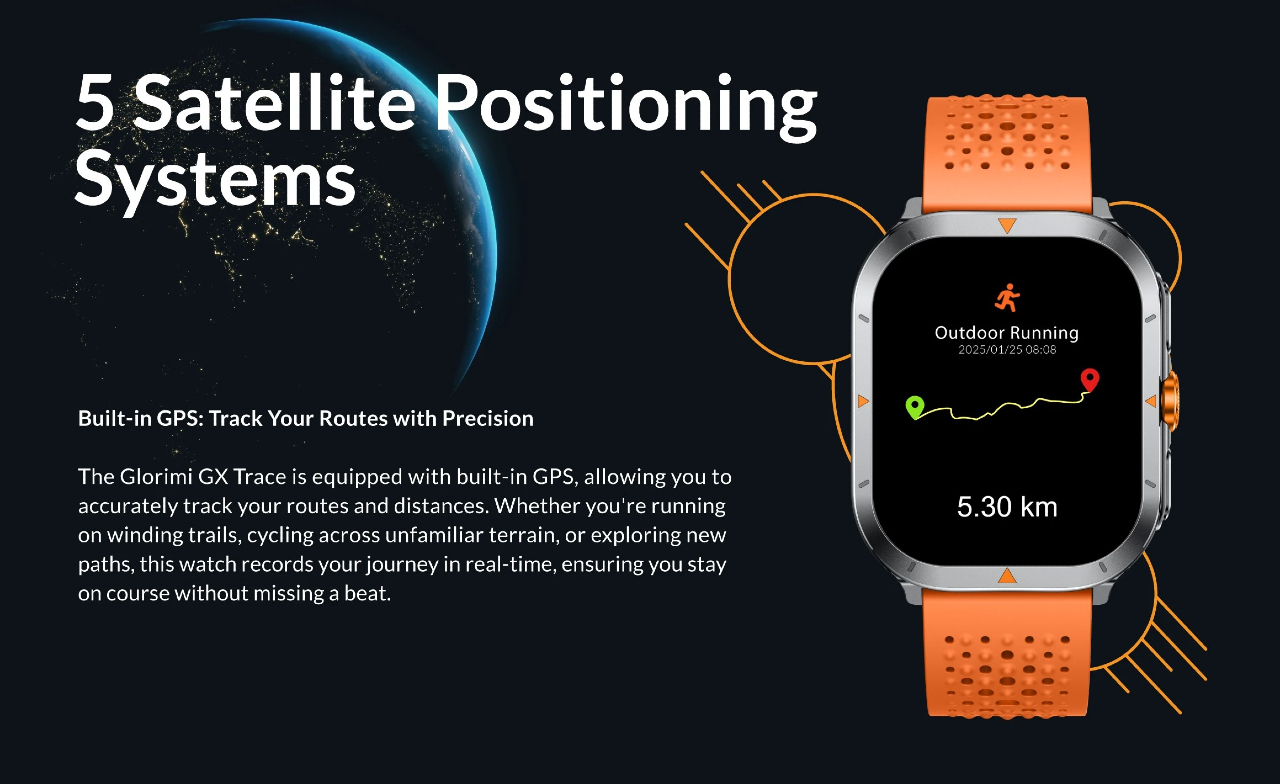 5 Satellite Positioning Systems

Built-in GPS: Track Your Routes with Precision

The Glorimi GX Trace is equipped with built-in GPS, allowing you to accurately track your routes and distances. Whether you're running on winding trails, cycling across unfamiliar terrain, or exploring new paths, this watch records your journey in real-time, ensuring you stay on course without missing a beat.

Outdoor Running
2025/01/25 08:08

5.30 km